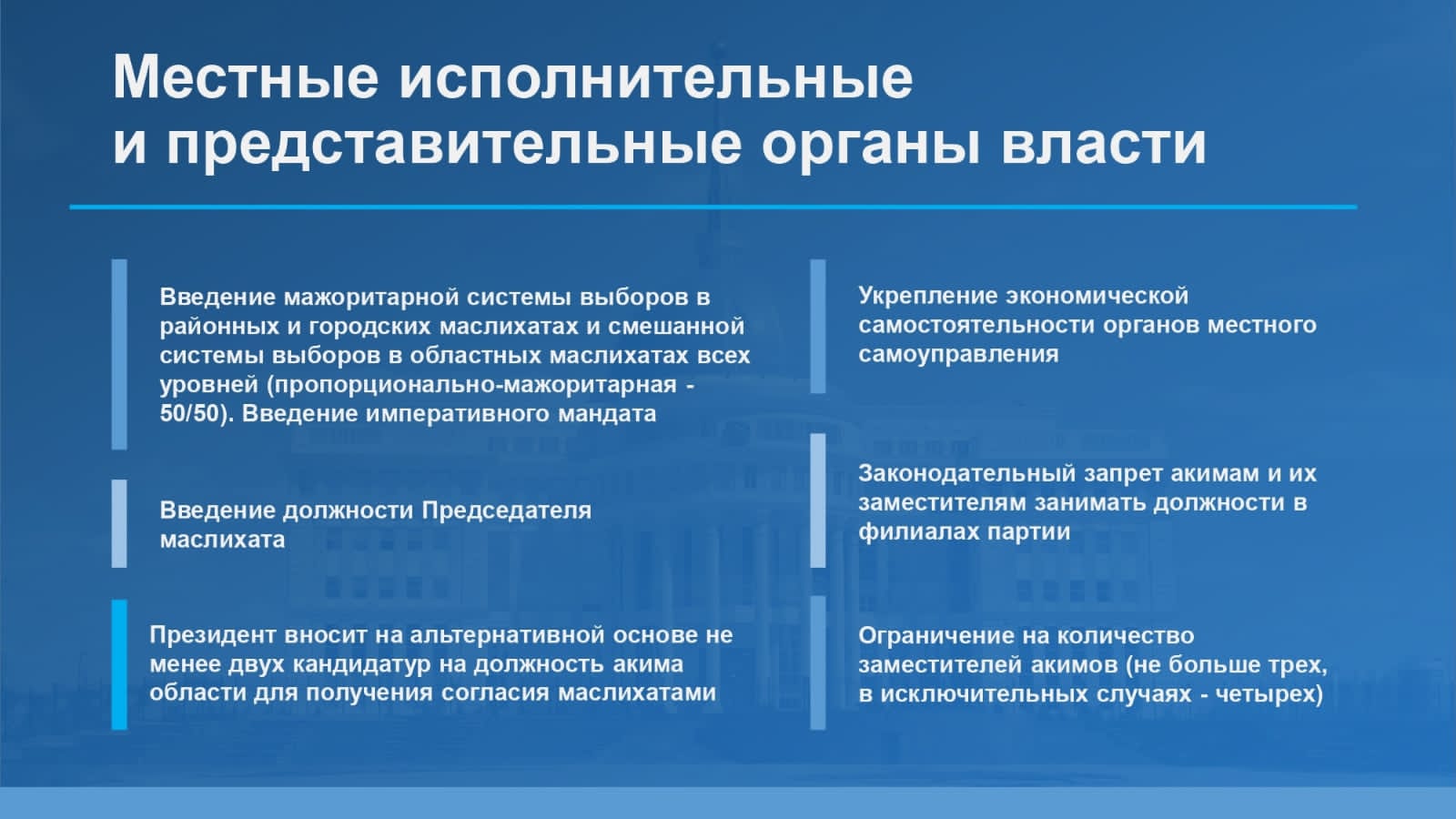 Местные исполнительные и представительные органы власти

Введение мажоритарной системы выборов в районных и городских маслихатах и смешанной системы выборов в областных маслихатах всех уровней (пропорционально-мажоритарная - 50/50). Введение императивного мандата

Введение должности Председателя маслихата

Президент вносит на альтернативной основе не менее двух кандидатур на должность акима области для получения согласия маслихатами

Укрепление экономической самостоятельности органов местного самоуправления

Законодательный запрет акимам и их заместителям занимать должности в филиалах партии

Ограничение на количество заместителей акимов (не больше трех, в исключительных случаях - четырех)